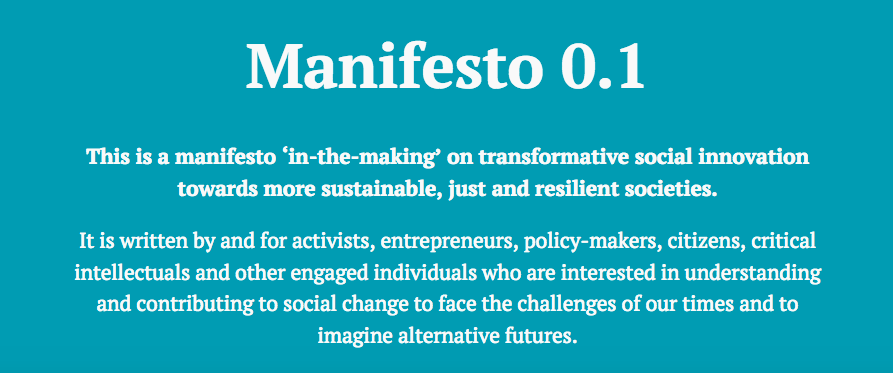 Manifesto 0.1

This is a manifesto ‘in-the-making’ on transformative social innovation towards more sustainable, just and resilient societies.

It is written by and for activists, entrepreneurs, policy-makers, citizens, critical intellectuals and other engaged individuals who are interested in understanding and contributing to social change to face the challenges of our times and to imagine alternative futures.